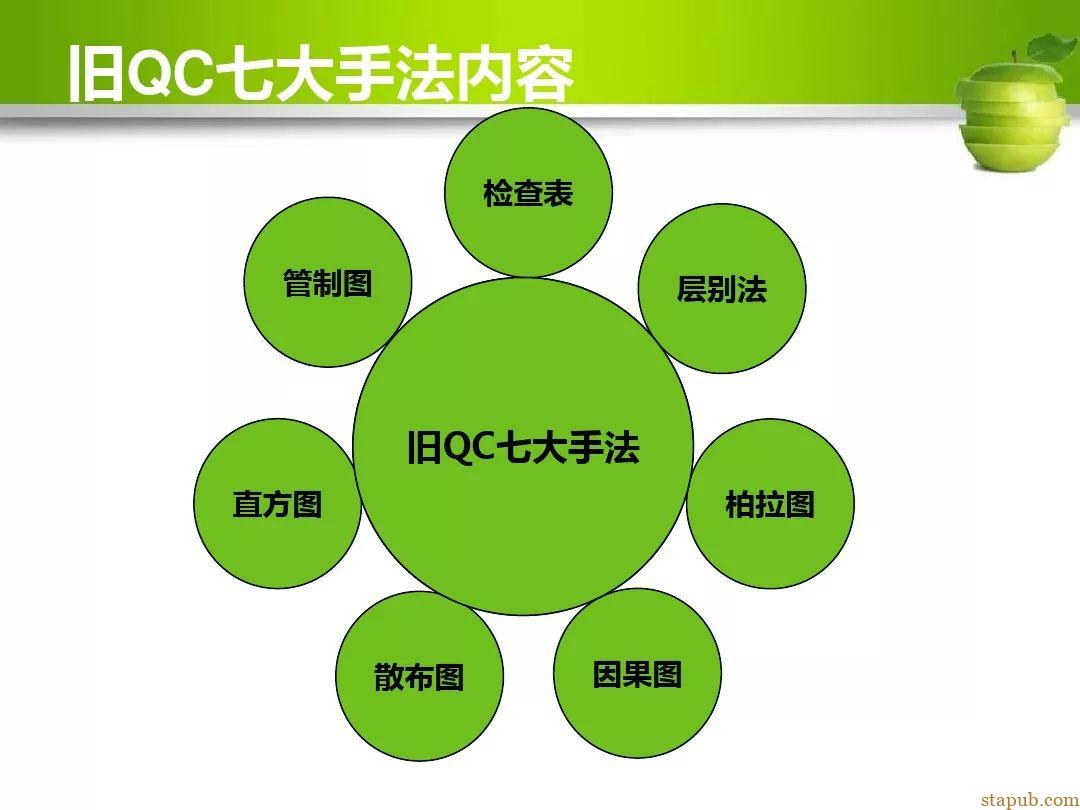 旧QC七大手法内容

检查表

管制图

层别法

旧QC七大手法

直方图

柏拉图

散布图

因果图

stapub.com